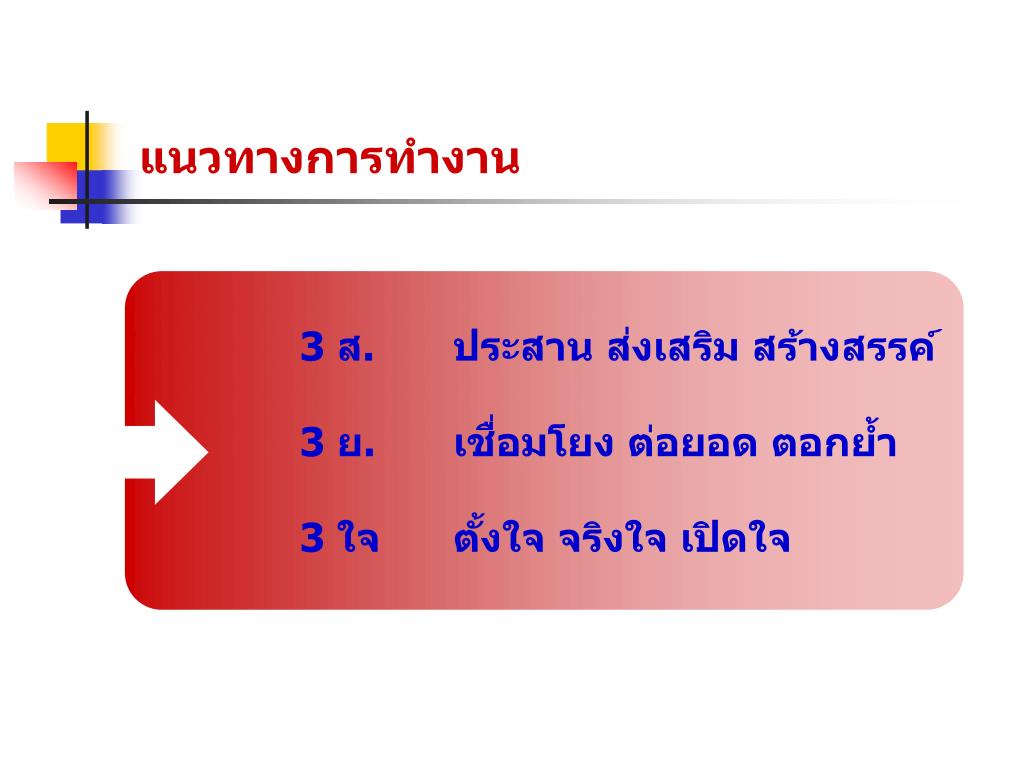 แนวทางการทำงาน

3 ส. ประสาน ส่งเสริม สร้างสรรค์

3 ย. เชื่อมโยง ต่อยอด ตอกย้ำ

3 ใจ ตั้งใจ จริงใจ เปิดใจ